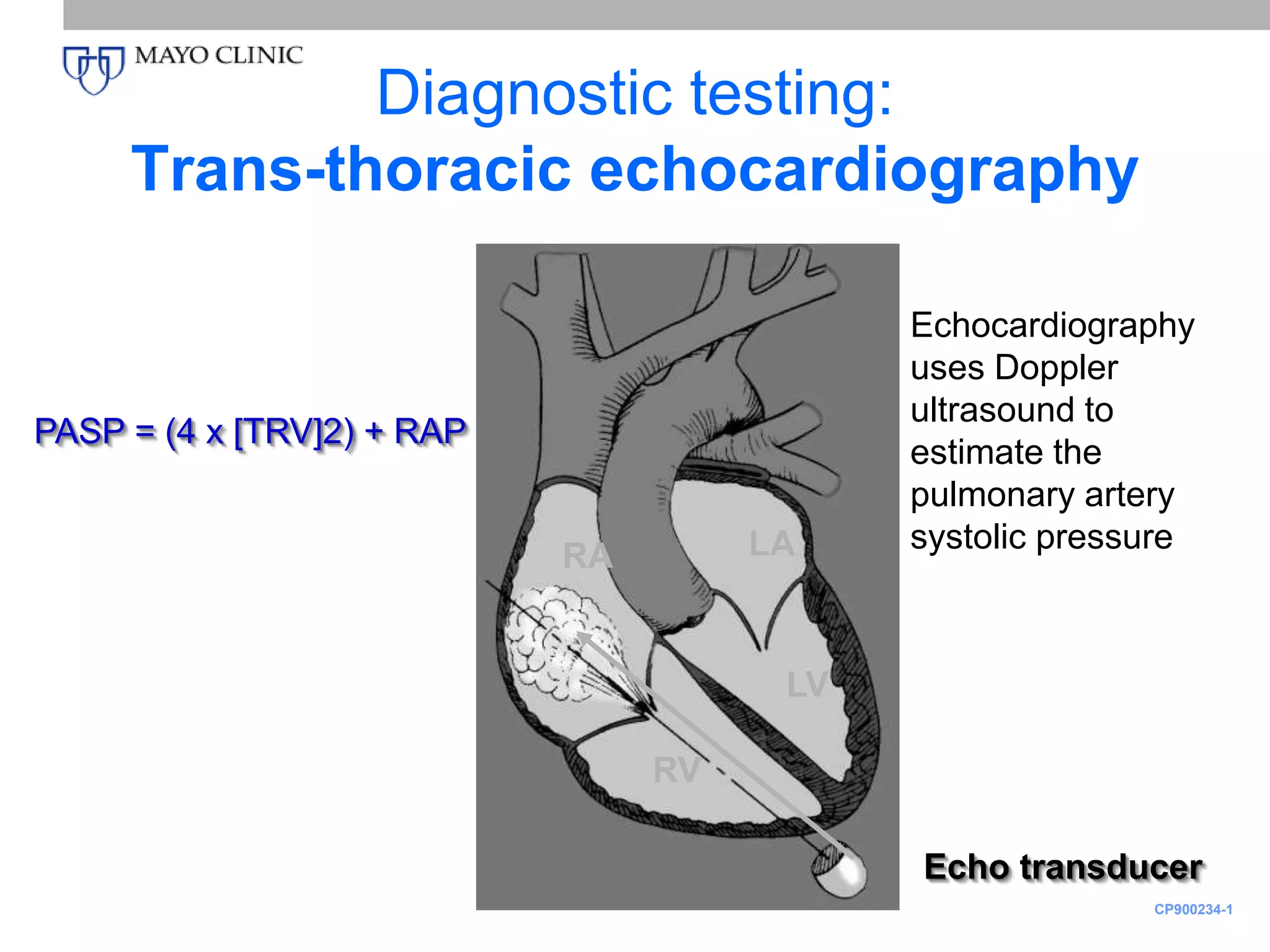 MAYO CLINIC

Diagnostic testing:
Trans-thoracic echocardiography

PASP = (4 x [TRV]2) + RAP

RA

LA

LV

RV

Echocardiography uses Doppler ultrasound to estimate the pulmonary artery systolic pressure

Echo transducer

CP900234-1